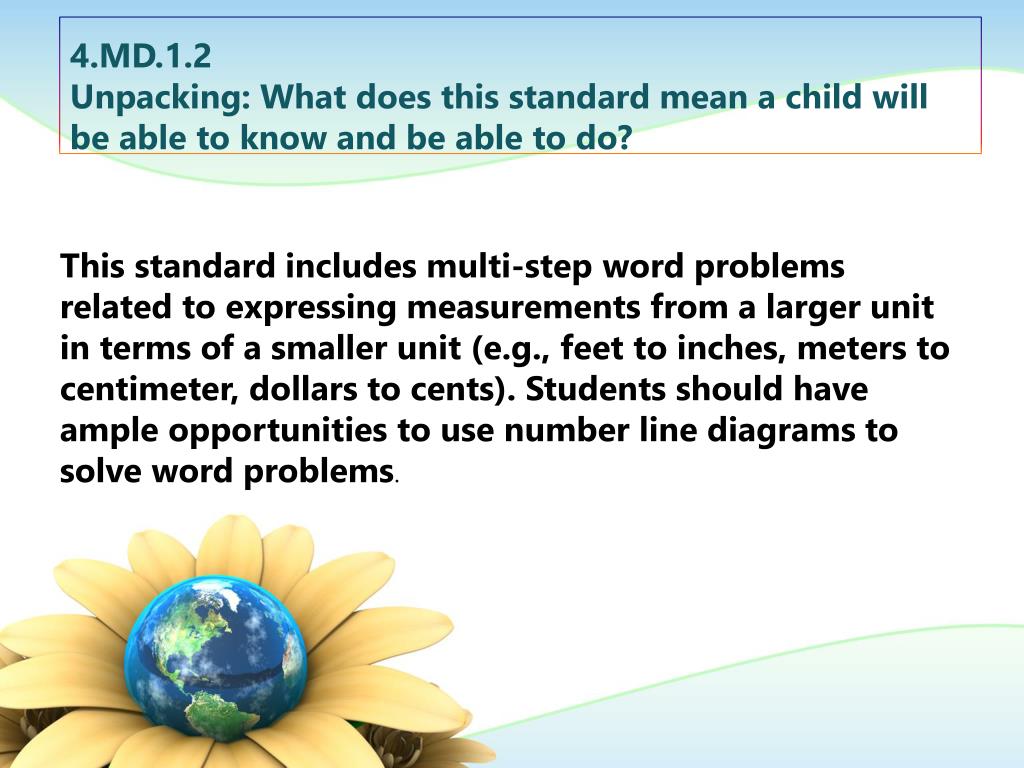 4.MD.1.2
Unpacking: What does this standard mean a child will be able to know and be able to do?

This standard includes multi-step word problems related to expressing measurements from a larger unit in terms of a smaller unit (e.g., feet to inches, meters to centimeter, dollars to cents). Students should have ample opportunities to use number line diagrams to solve word problems.